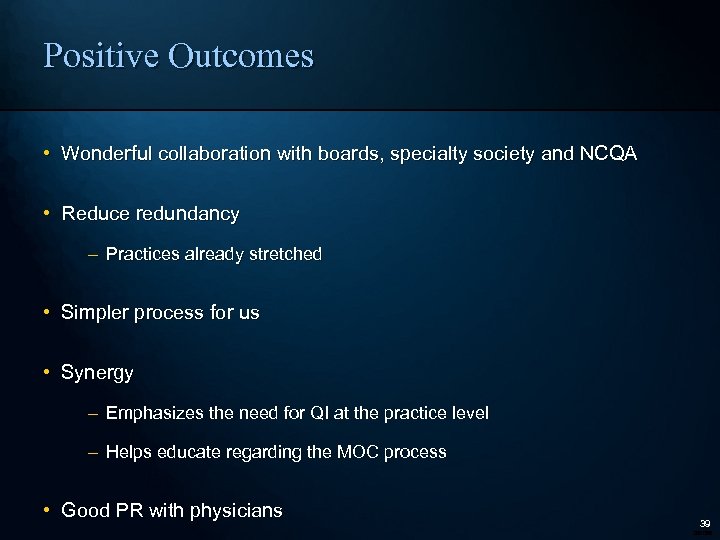 Positive Outcomes

• Wonderful collaboration with boards, specialty society and NCQA

• Reduce redundancy

– Practices already stretched

• Simpler process for us

• Synergy

– Emphasizes the need for QI at the practice level

– Helps educate regarding the MOC process

• Good PR with physicians

39